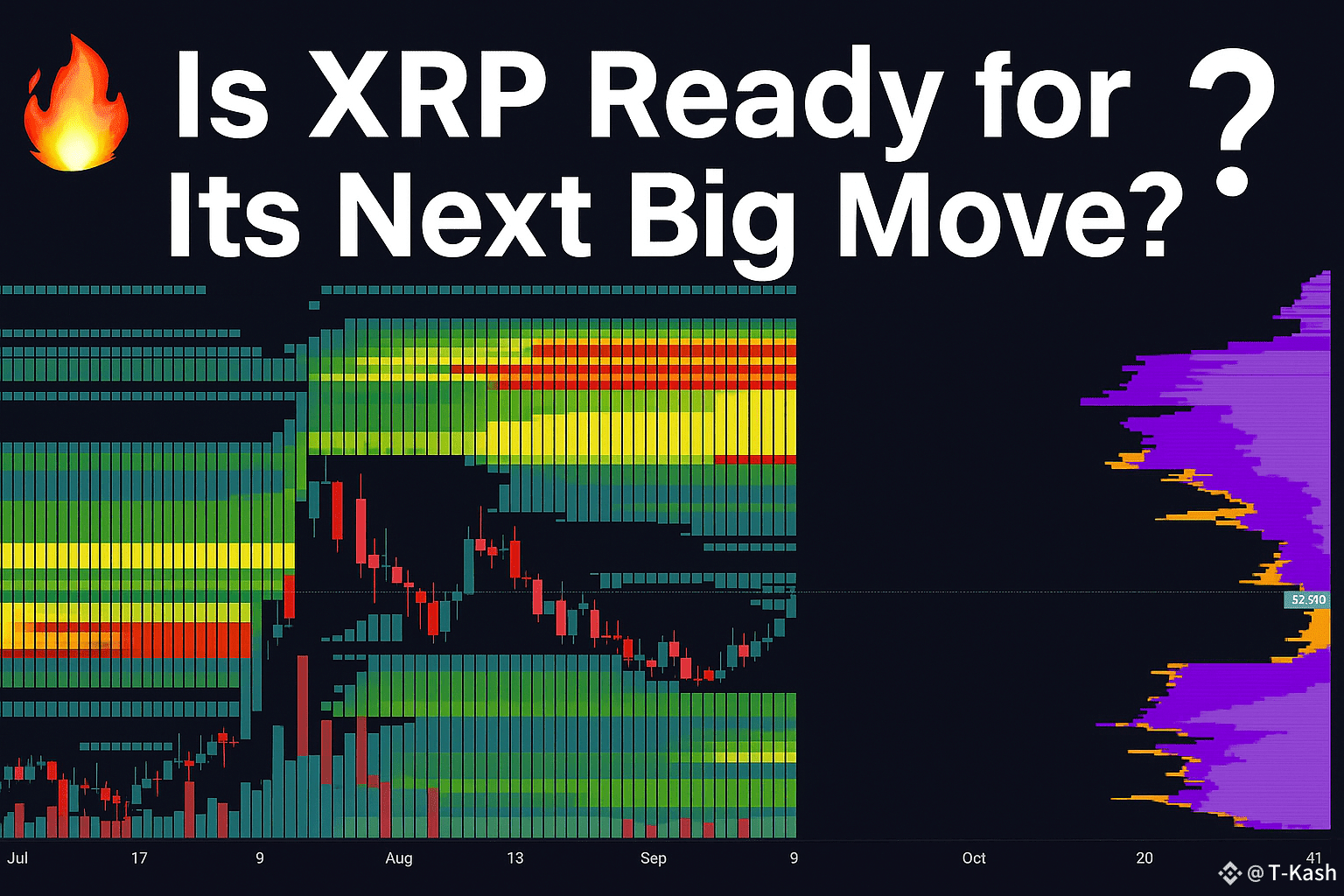 Is XRP Ready for Its Next Big Move? ?

52.510

Jul 17 9 Aug 13 Sep 9 Oct 20 41

@T-Kash